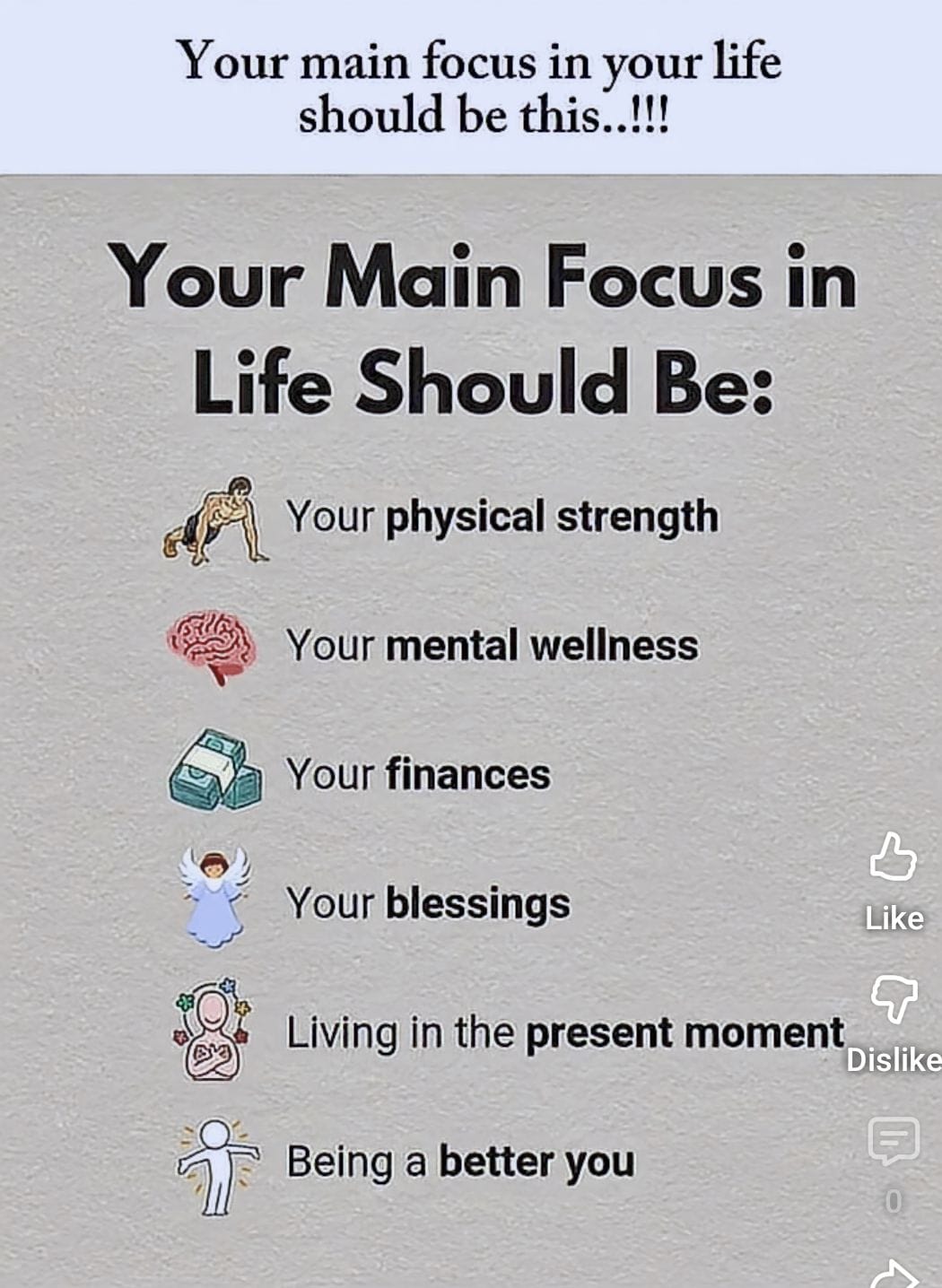 Your main focus in your life should be this..!!!

Your Main Focus in Life Should Be:

Your physical strength

Your mental wellness

Your finances

Your blessings

Living in the present moment

Being a better you

Like

Dislike

0